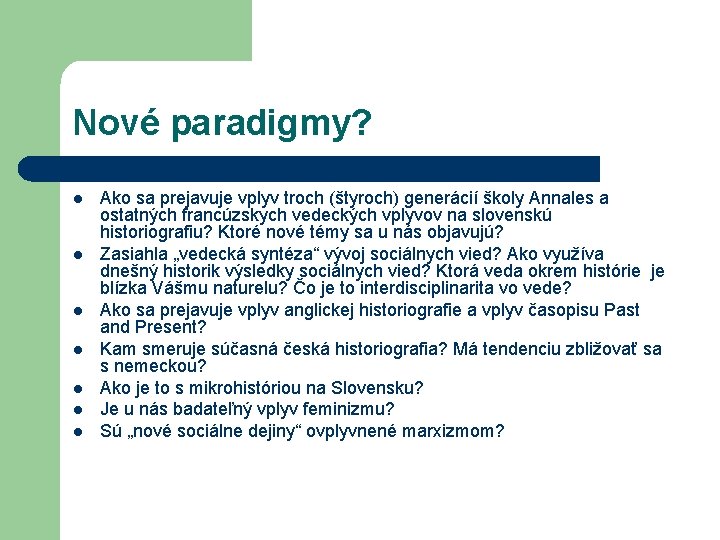 Nové paradigmy?

- Ako sa prejavuje vplyv troch (štyroch) generácií školy Annales a ostatných francúzskych vedeckých vplyvov na slovenskú historiografiu? Ktoré nové témy sa u nás objavujú?
- Zasiahla „vedecká syntéza“ vývoj sociálnych vied? Ako využíva dnešný historik výsledky sociálnych vied? Ktorá veda okrem histórie je blízka Vášmu naturelu? Čo je to interdisciplinarita vo vede?
- Ako sa prejavuje vplyv anglickej historiografie a vplyv časopisu Past and Present?
- Kam smeruje súčasná česká historiografia? Má tendenciu zbližovať sa s nemeckou?
- Ako je to s mikrohistóriou na Slovensku?
- Je u nás badateľný vplyv feminizmu?
- Sú „nové sociálne dejiny“ ovplyvnené marxizmom?